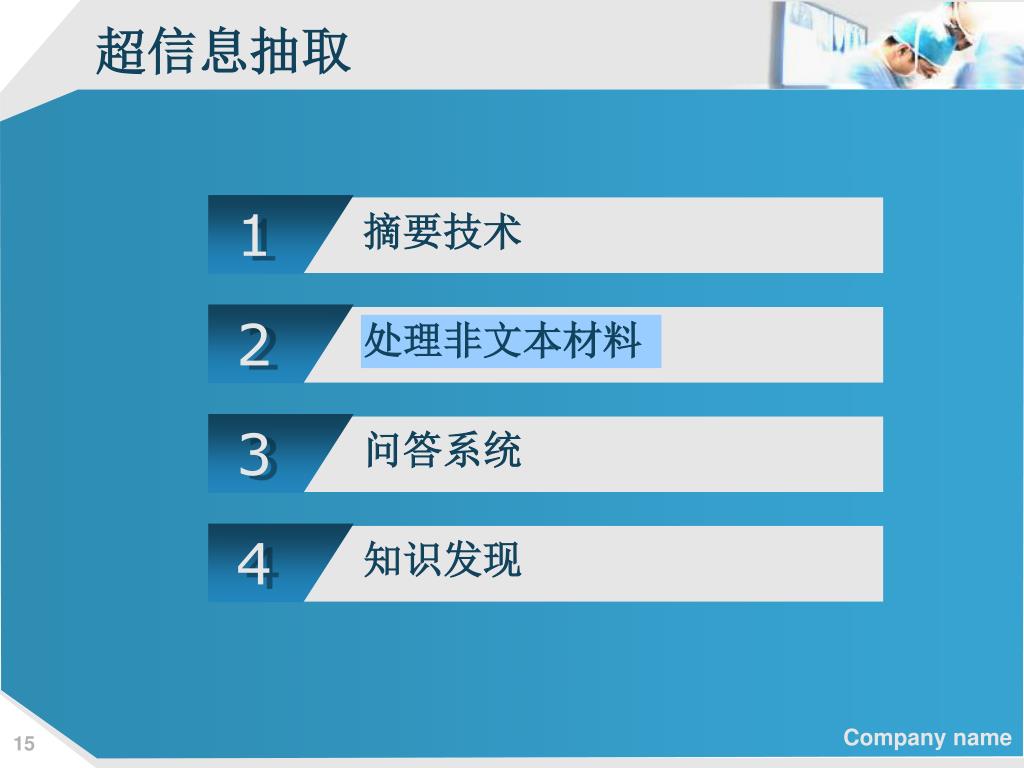 超信息抽取

1 摘要技术

2 处理非文本材料

3 问答系统

4 知识发现

15

Company name